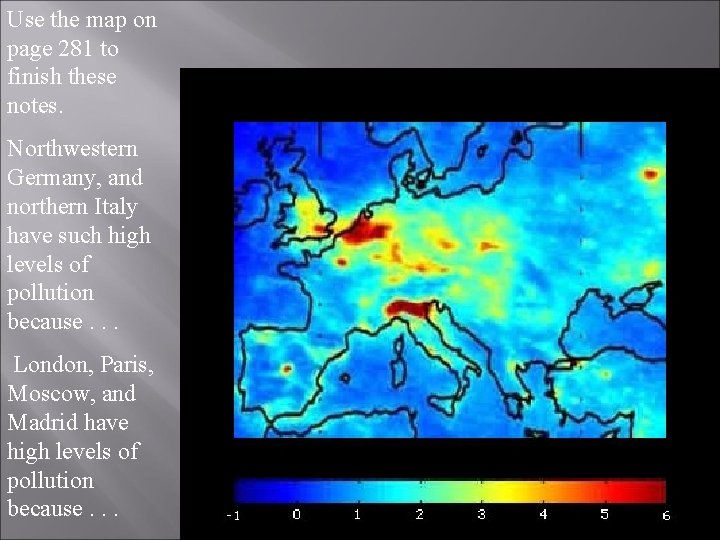 Use the map on page 281 to finish these notes.

Northwestern Germany, and northern Italy have such high levels of pollution because . . .

London, Paris, Moscow, and Madrid have high levels of pollution because . . .

-1 0 1 2 3 4 5 6